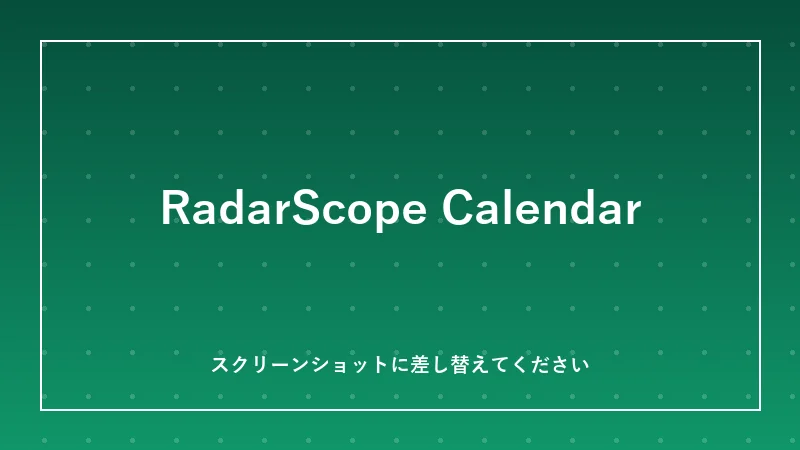 RadarScope Calendar

スクリーンショットに差し替えてください